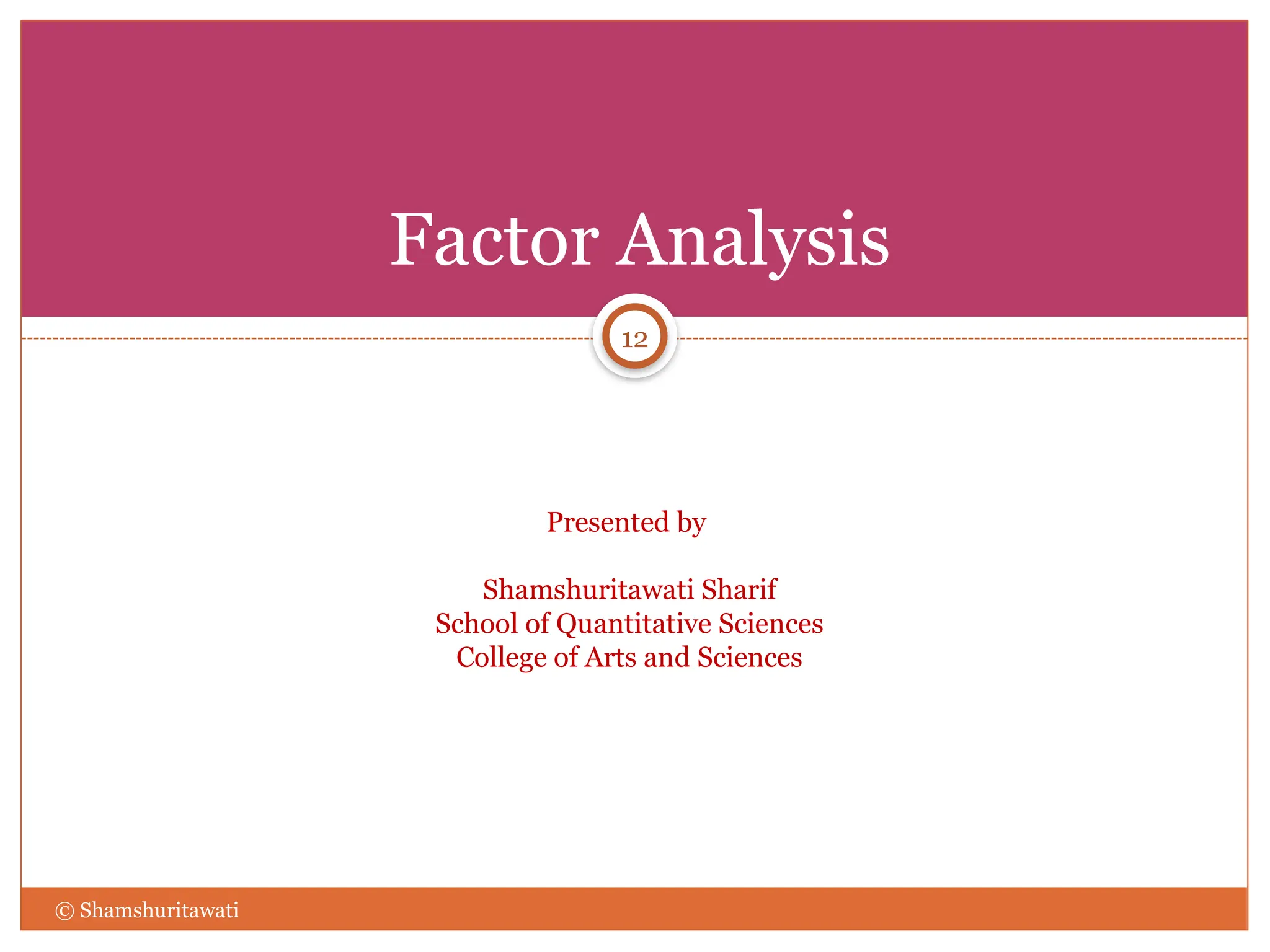 Factor Analysis

12

Presented by

Shamshuritawati Sharif
School of Quantitative Sciences
College of Arts and Sciences

© Shamshuritawati